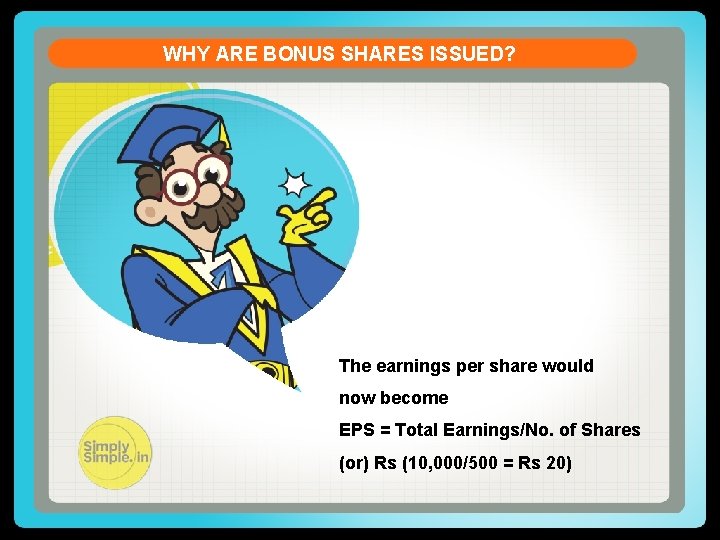 WHY ARE BONUS SHARES ISSUED?

The earnings per share would now become

EPS = Total Earnings/No. of Shares

(or) Rs (10,000/500 = Rs 20)

Simply Simple.in